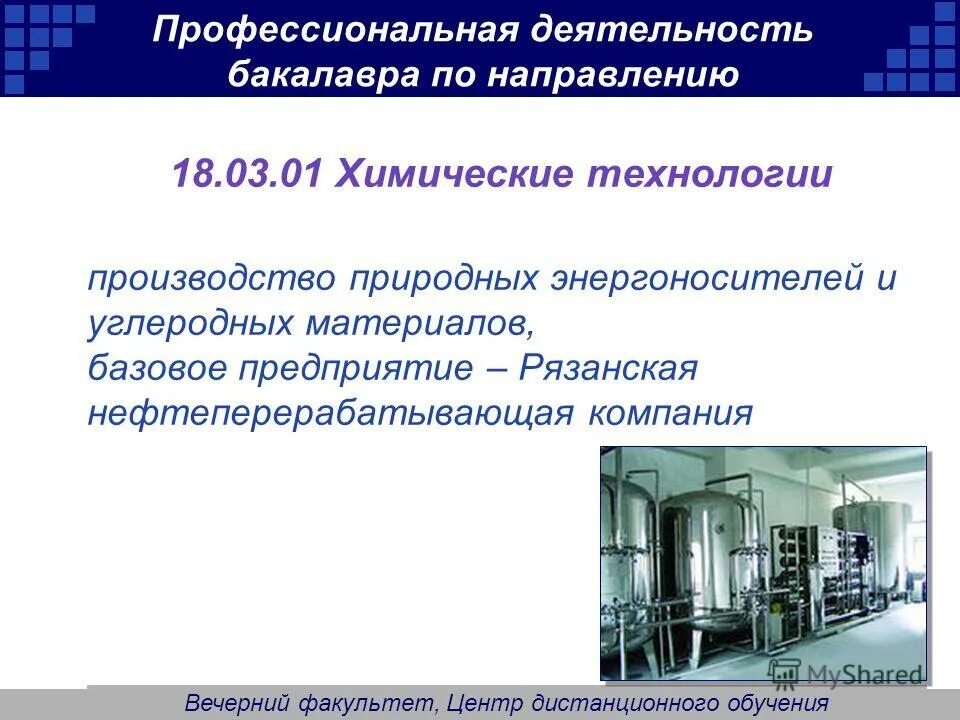 Профессиональная деятельность бакалавра по направлению

18.03.01 Химические технологии

производство природных энергоносителей и углеродных материалов,
базовое предприятие – Рязанская нефтеперерабатывающая компания

MyShared

Вечерний факультет, Центр дистанционного обучения